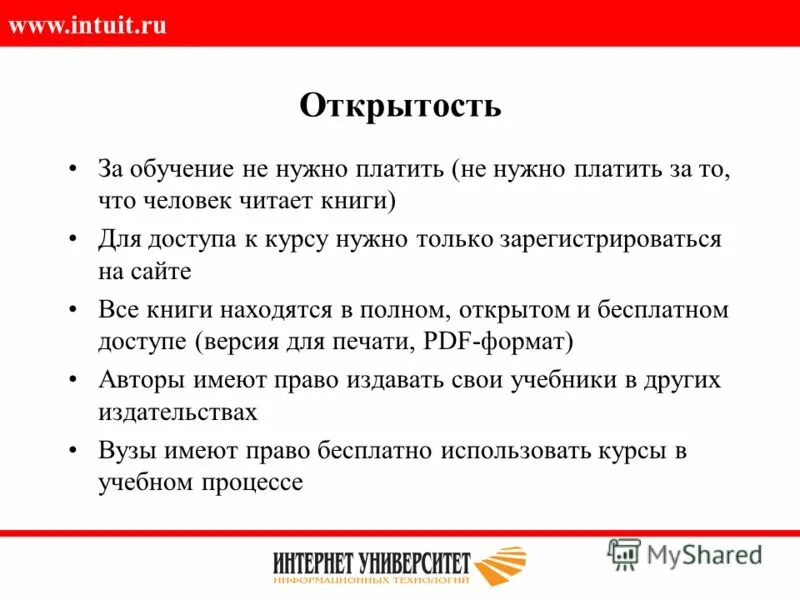 www.intuit.ru

Открытость

• За обучение не нужно платить (не нужно платить за то, что человек читает книги)
• Для доступа к курсу нужно только зарегистрироваться на сайте
• Все книги находятся в полном, открытом и бесплатном доступе (версия для печати, PDF-формат)
• Авторы имеют право издавать свои учебники в других издательствах
• Вузы имеют право бесплатно использовать курсы в учебном процессе

ИНТЕРНЕТ УНИВЕРСИТЕТ
ИНФОРМАЦИОННЫХ ТЕХНОЛОГИЙ

MyShared